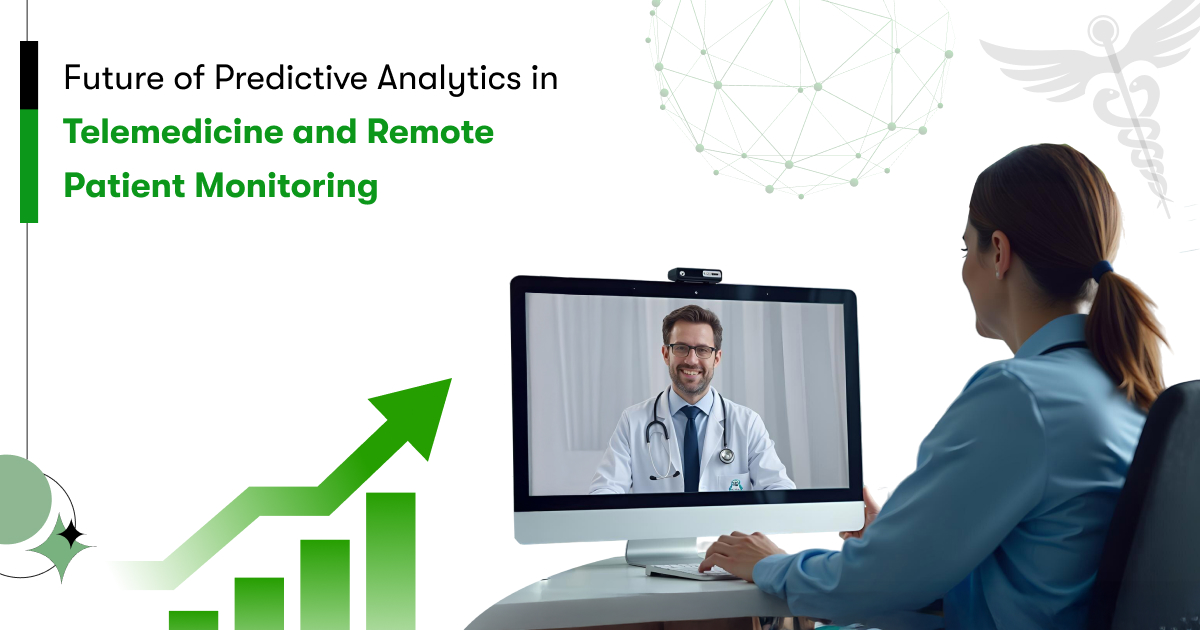 Future of Predictive Analytics in
Telemedicine and Remote Patient Monitoring